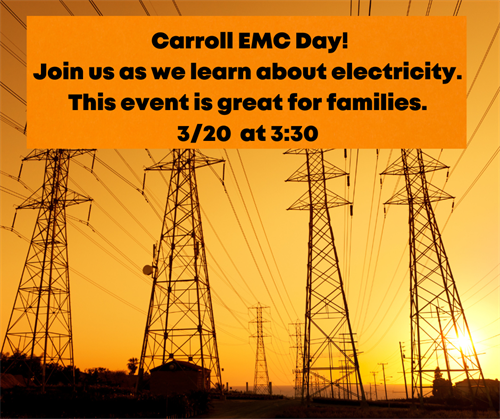 Carroll EMC Day!
Join us as we learn about electricity.
This event is great for families.
3/20 at 3:30